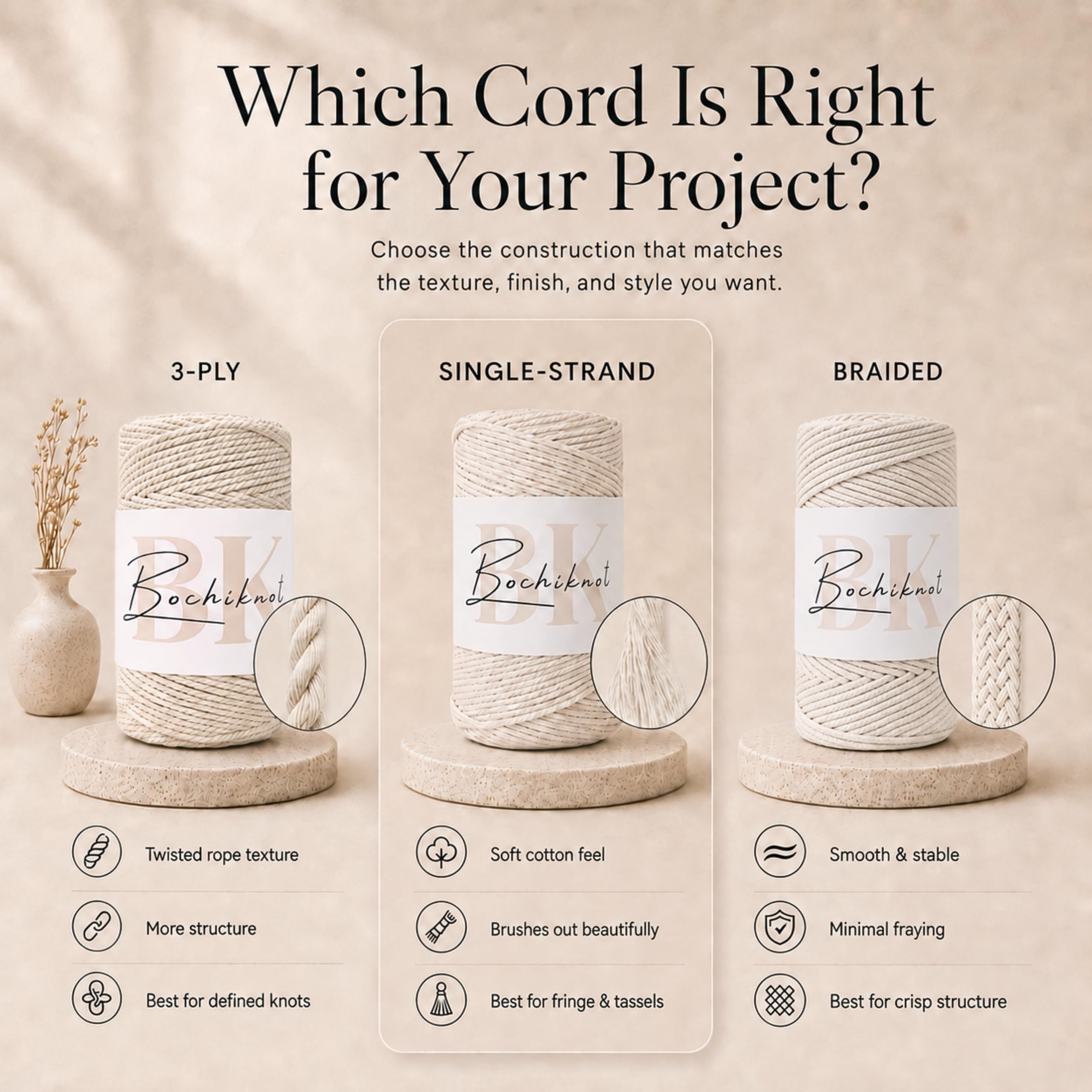 Which Cord Is Right for Your Project?

Choose the construction that matches the texture, finish, and style you want.

3-PLY

BK Bochiknot

Twisted rope texture

More structure

Best for defined knots

SINGLE-STRAND

BK Bochiknot

Soft cotton feel

Brushes out beautifully

Best for fringe & tassels

BRAIDED

BK Bochiknot

Smooth & stable

Minimal fraying

Best for crisp structure